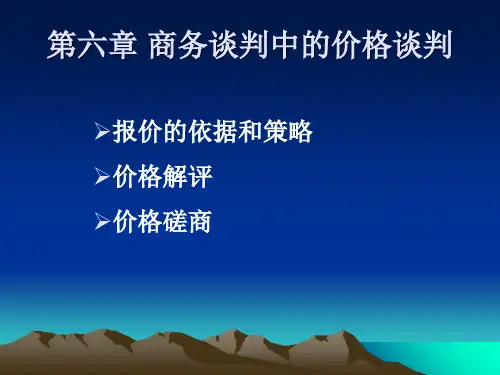 第六章 商务谈判中的价格谈判

➢报价的依据和策略
➢价格解评
➢价格磋商